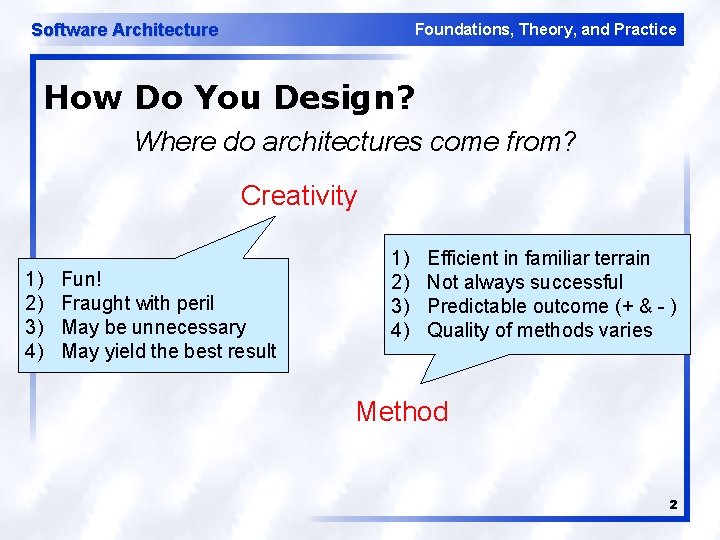 Software Architecture

Foundations, Theory, and Practice

How Do You Design?

Where do architectures come from?

Creativity

1) Fun!
2) Fraught with peril
3) May be unnecessary
4) May yield the best result

1) Efficient in familiar terrain
2) Not always successful
3) Predictable outcome (+ & - )
4) Quality of methods varies

Method

2